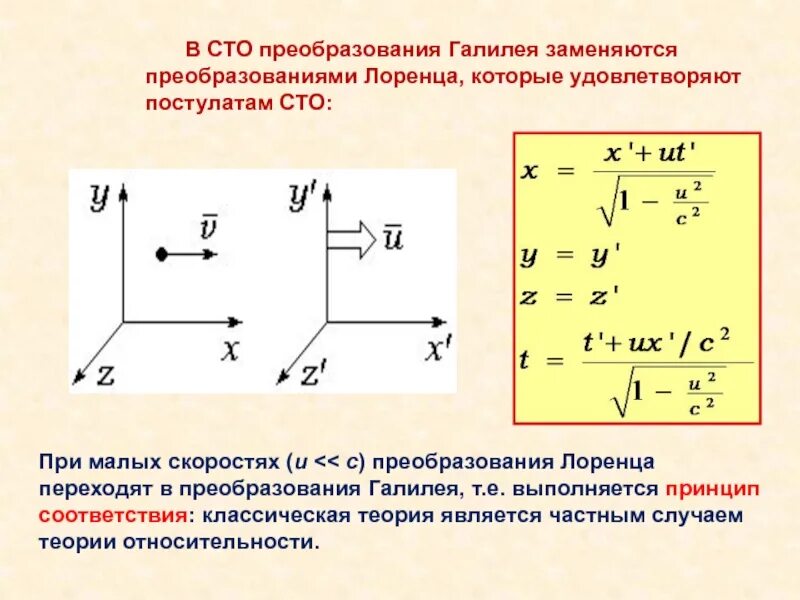 В СТО преобразования Галилея заменяются преобразованиями Лоренца, которые удовлетворяют постулатам СТО:

$y$ $\bar{v}$ $x$ $z$

$y'$ $\bar{u}$ $x'$ $z'$

$x = \frac{x' + ut'}{\sqrt{1 - \frac{u^2}{c^2}}}$

$y = y'$

$z = z'$

$t = \frac{t' + ux'/c^2}{\sqrt{1 - \frac{u^2}{c^2}}}$

При малых скоростях ($u << c$) преобразования Лоренца переходят в преобразования Галилея, т.е. выполняется принцип соответствия: классическая теория является частным случаем теории относительности.